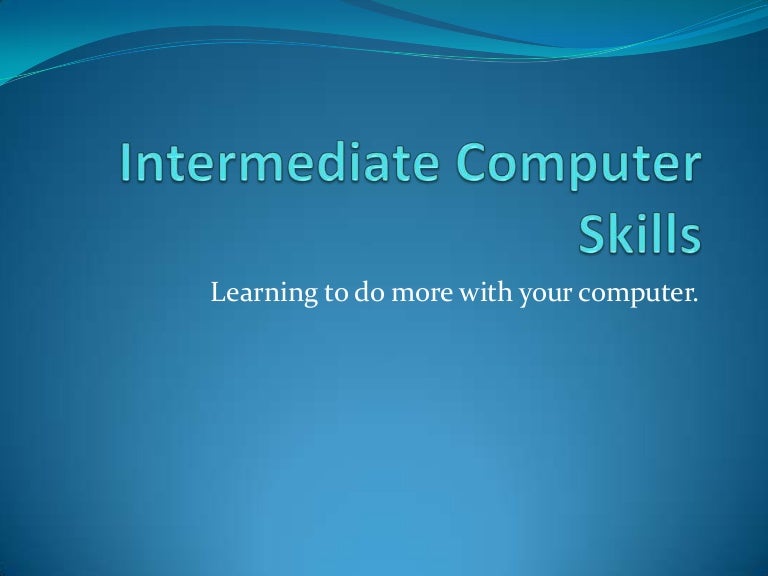 Intermediate Computer Skills

Learning to do more with your computer.